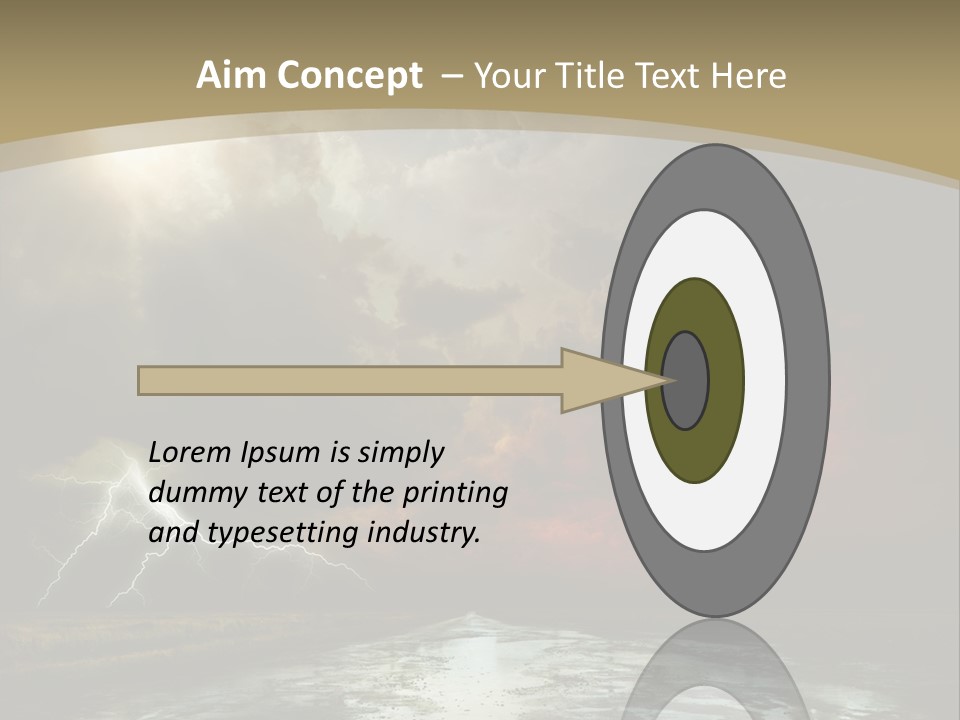 Aim Concept – Your Title Text Here

Lorem Ipsum is simply dummy text of the printing and typesetting industry.